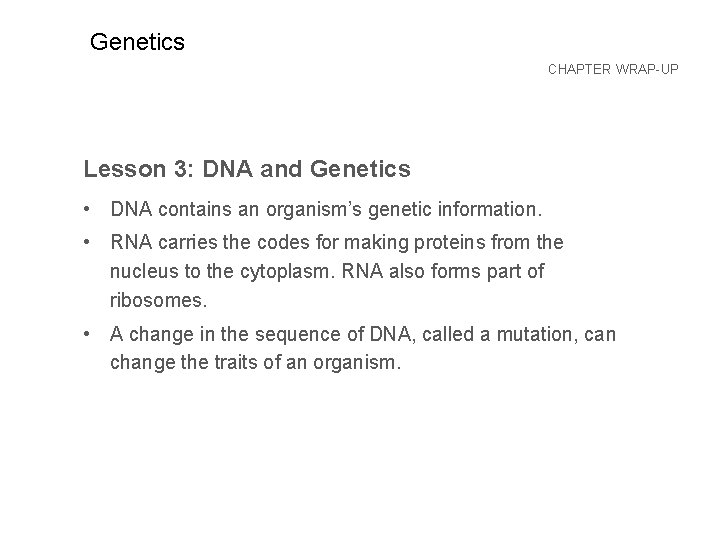 Genetics

CHAPTER WRAP-UP

Lesson 3: DNA and Genetics

• DNA contains an organism's genetic information.
• RNA carries the codes for making proteins from the nucleus to the cytoplasm. RNA also forms part of ribosomes.
• A change in the sequence of DNA, called a mutation, can change the traits of an organism.